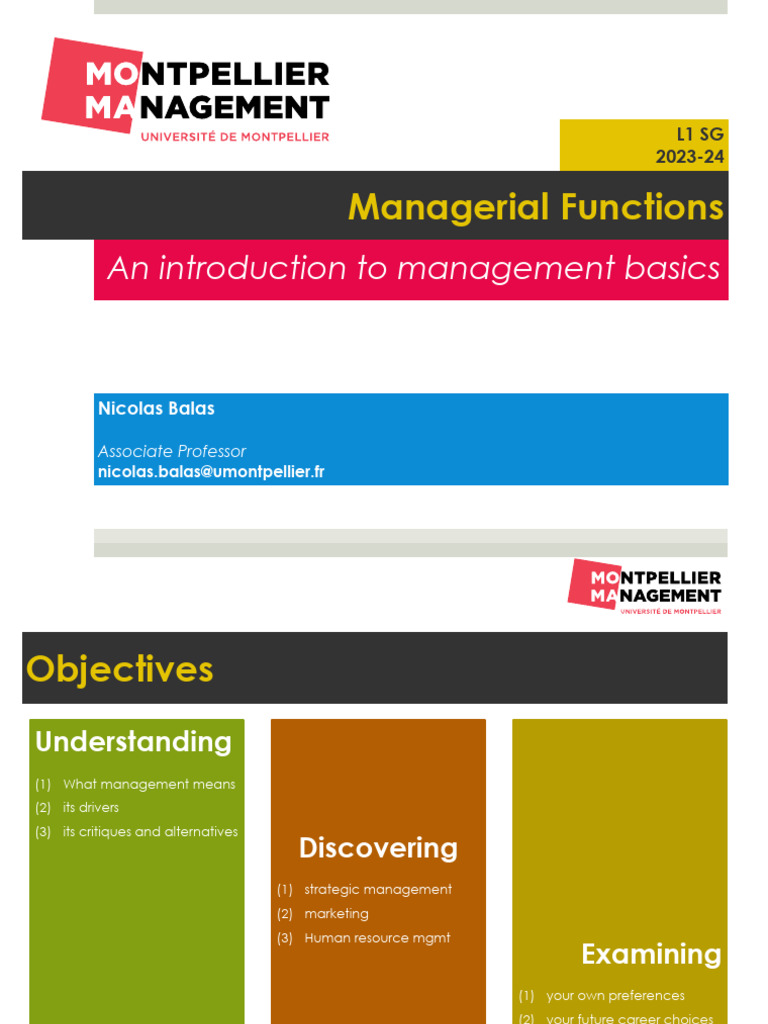 MONTPELLIER MANAGEMENT
UNIVERSITÉ DE MONTPELLIER

L1 SG
2023-24

Managerial Functions

An introduction to management basics

Nicolas Balas

Associate Professor
nicolas.balas@umontpellier.fr

MONTPELLIER MANAGEMENT
UNIVERSITÉ DE MONTPELLIER

Objectives

Understanding

(1) What management means
(2) its drivers
(3) its critiques and alternatives

Discovering

(1) strategic management
(2) marketing
(3) Human resource mgmt

Examining

(1) your own preferences
(2) your future career choices